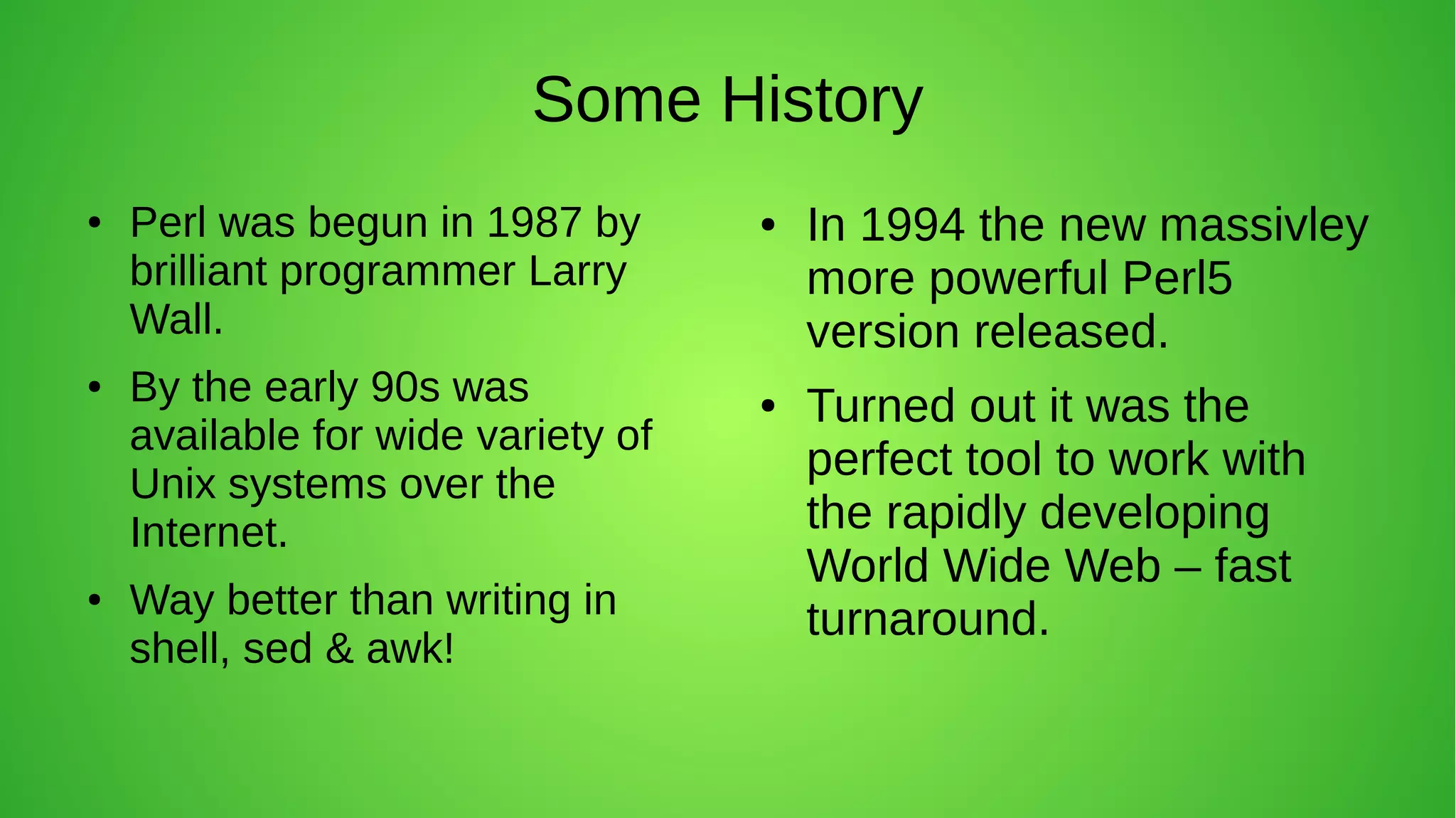 Some History

• Perl was begun in 1987 by brilliant programmer Larry Wall.

• By the early 90s was available for wide variety of Unix systems over the Internet.

• Way better than writing in shell, sed & awk!

• In 1994 the new massivley more powerful Perl5 version released.

• Turned out it was the perfect tool to work with the rapidly developing World Wide Web – fast turnaround.